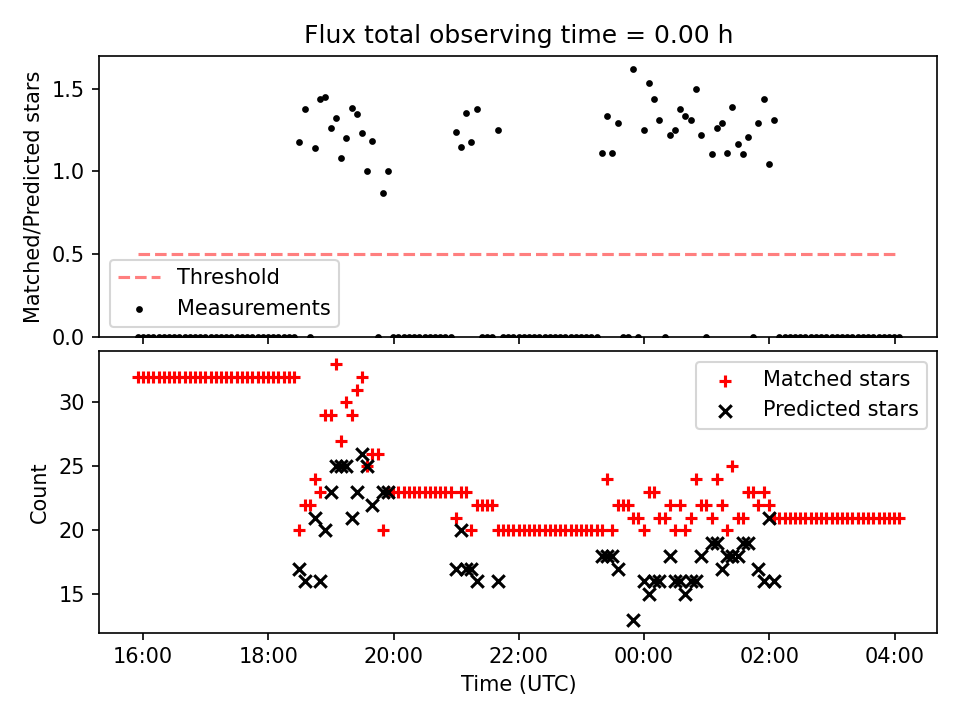 Flux total observing time = 0.00 h

Matched/Predicted stars

1.5
1.0
0.5
0.0

Threshold
Measurements

Count

30
25
20
15

Matched stars
Predicted stars

16:00
18:00
20:00
22:00
00:00
02:00
04:00

Time (UTC)